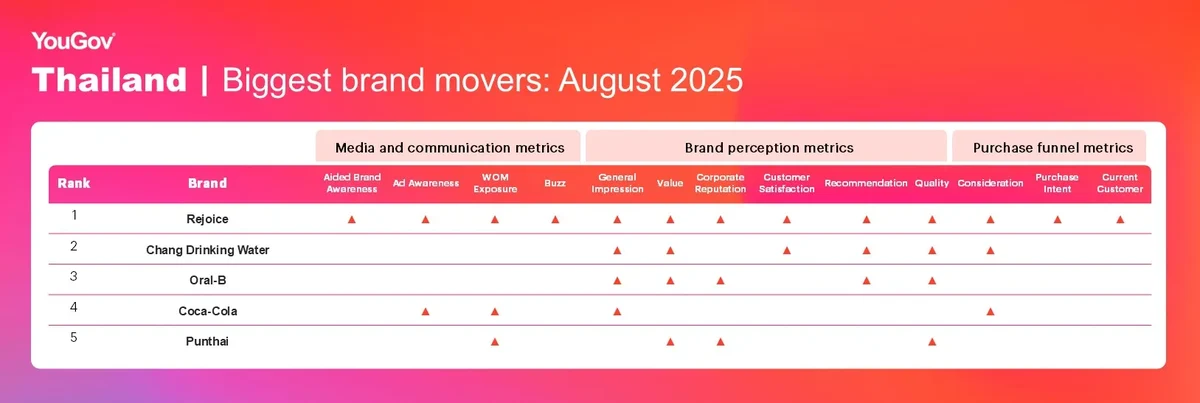 YouGov

Thailand | Biggest brand movers: August 2025

| | | Media and communication metrics | | | | Brand perception metrics | | | | | | Purchase funnel metrics | | |
|---|---|---|---|---|---|---|---|---|---|---|---|---|---|---|
| Rank | Brand | Aided Brand Awareness | Ad Awareness | WOM Exposure | Buzz | General Impression | Value | Corporate Reputation | Customer Satisfaction | Recommendation | Quality | Consideration | Purchase Intent | Current Customer |
| 1 | Rejoice | ▲ | ▲ | ▲ | ▲ | ▲ | ▲ | ▲ | ▲ | ▲ | ▲ | ▲ | ▲ | ▲ |
| 2 | Chang Drinking Water | | | | | ▲ | ▲ | | ▲ | ▲ | ▲ | ▲ | | |
| 3 | Oral-B | | | | | ▲ | ▲ | ▲ | | ▲ | ▲ | | | |
| 4 | Coca-Cola | | ▲ | ▲ | | ▲ | | | | | | ▲ | | |
| 5 | Punthai | | | ▲ | | | ▲ | ▲ | | | ▲ | | | |